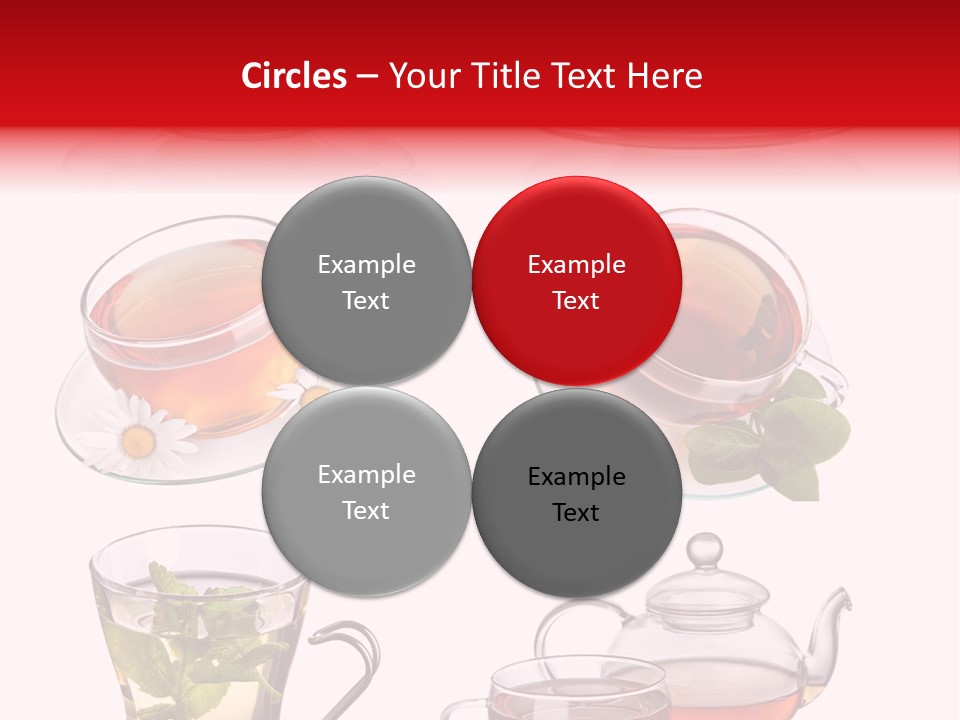 Circles – Your Title Text Here

Example Text

Example Text

Example Text

Example Text